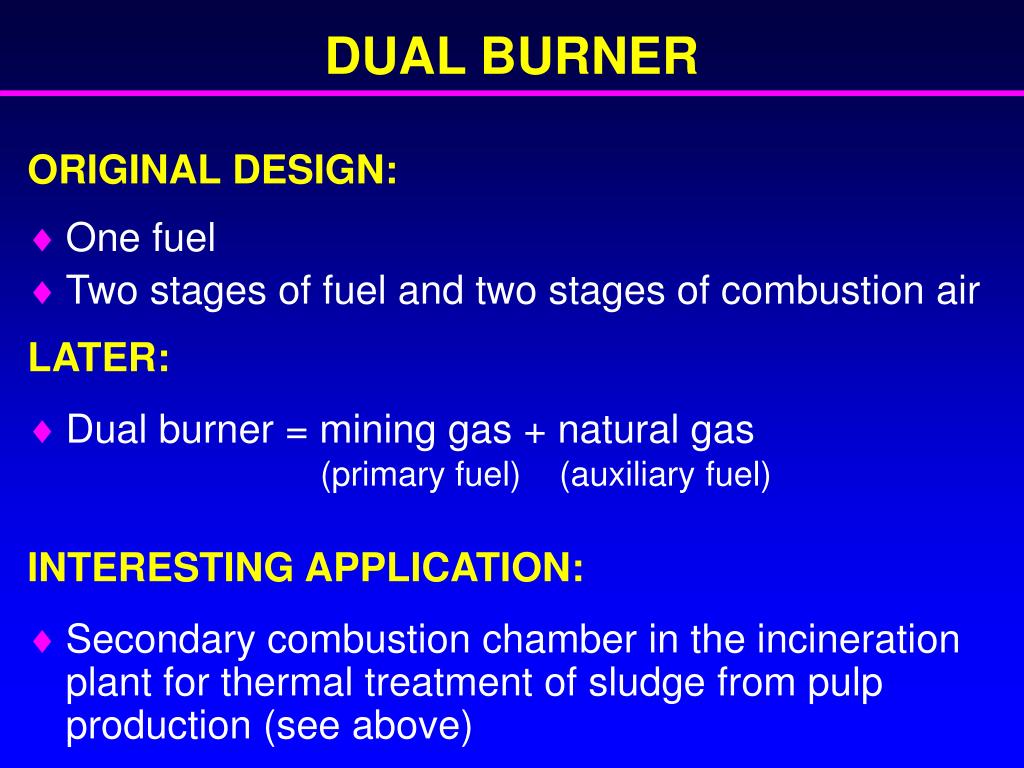 DUAL BURNER

ORIGINAL DESIGN:

♦ One fuel
♦ Two stages of fuel and two stages of combustion air

LATER:

♦ Dual burner = mining gas + natural gas
(primary fuel) (auxiliary fuel)

INTERESTING APPLICATION:

♦ Secondary combustion chamber in the incineration plant for thermal treatment of sludge from pulp production (see above)